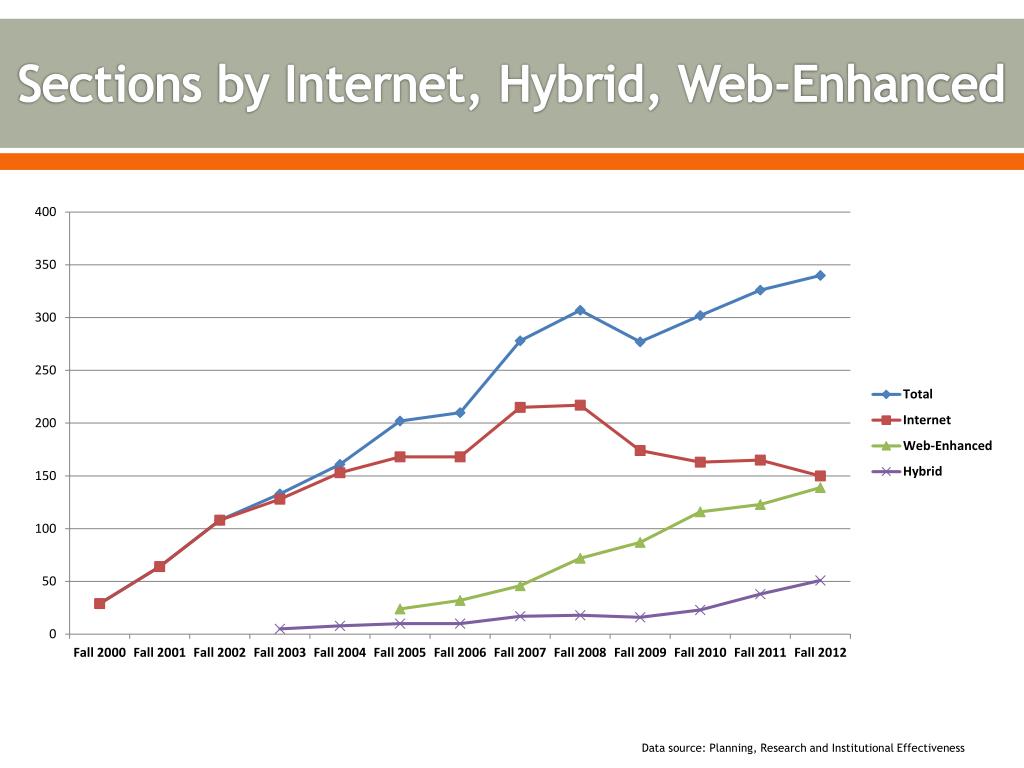 Sections by Internet, Hybrid, Web-Enhanced

400
350
300
250
200
150
100
50
0

Fall 2000 Fall 2001 Fall 2002 Fall 2003 Fall 2004 Fall 2005 Fall 2006 Fall 2007 Fall 2008 Fall 2009 Fall 2010 Fall 2011 Fall 2012

Total
Internet
Web-Enhanced
Hybrid

Data source: Planning, Research and Institutional Effectiveness